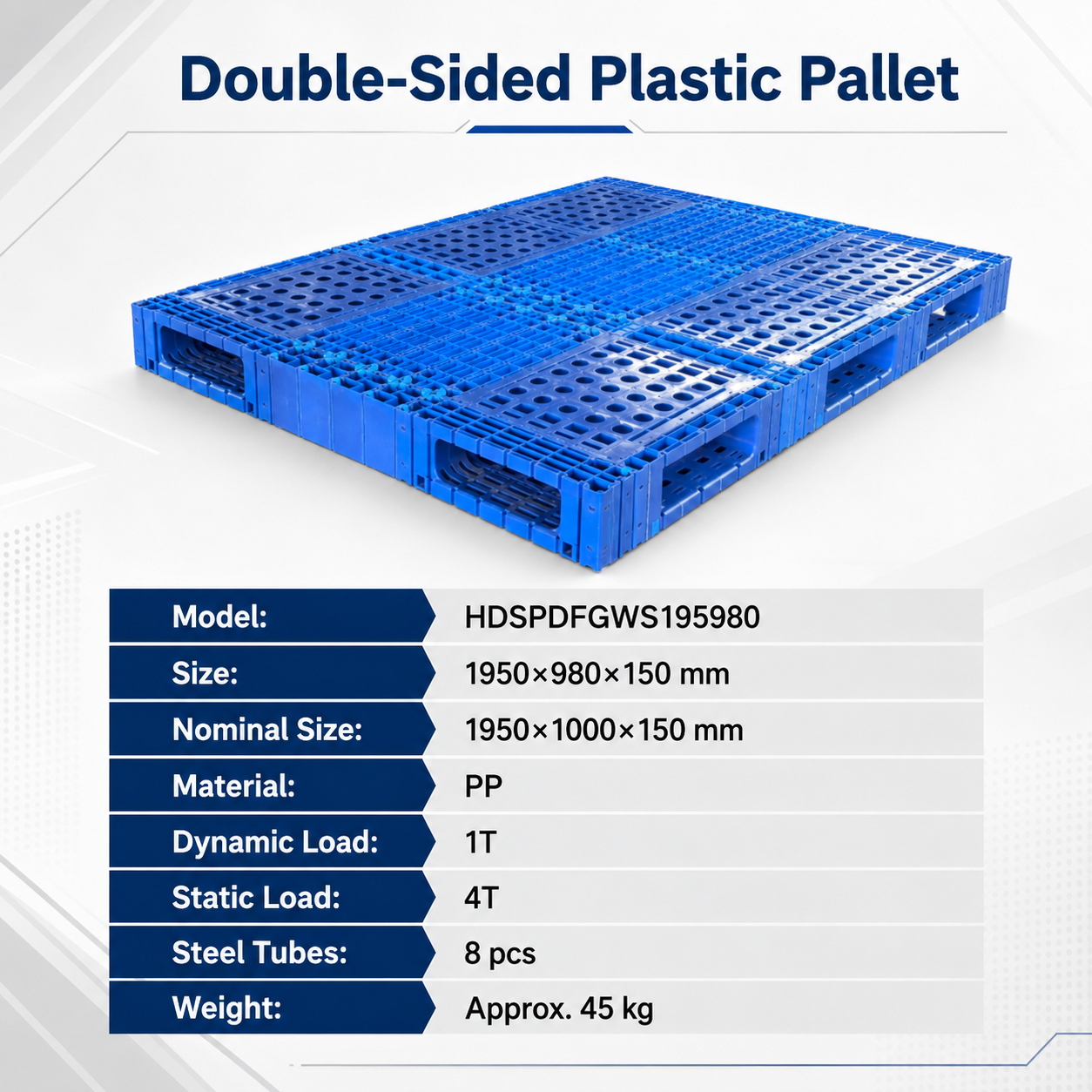 Double-Sided Plastic Pallet

| Model: | HDSPDFGWS195980 |
|---|---|
| Size: | 1950×980×150 mm |
| Nominal Size: | 1950×1000×150 mm |
| Material: | PP |
| Dynamic Load: | 1T |
| Static Load: | 4T |
| Steel Tubes: | 8 pcs |
| Weight: | Approx. 45 kg |